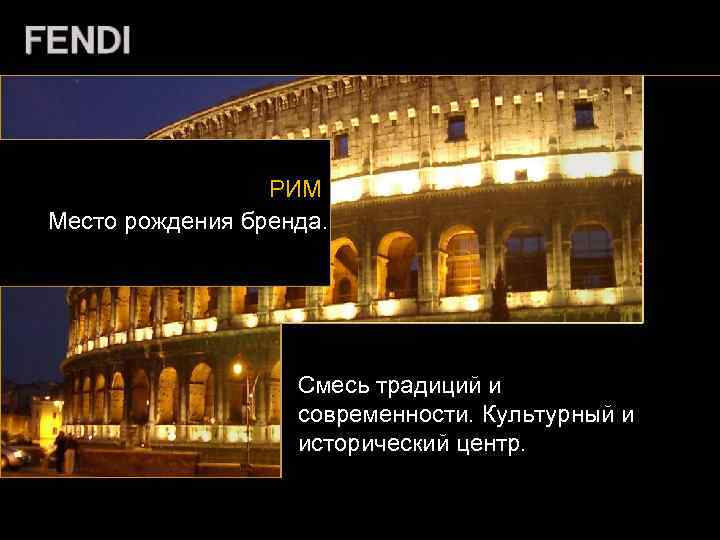 FENDI

РИМ
Место рождения бренда.

Смесь традиций и современности. Культурный и исторический центр.